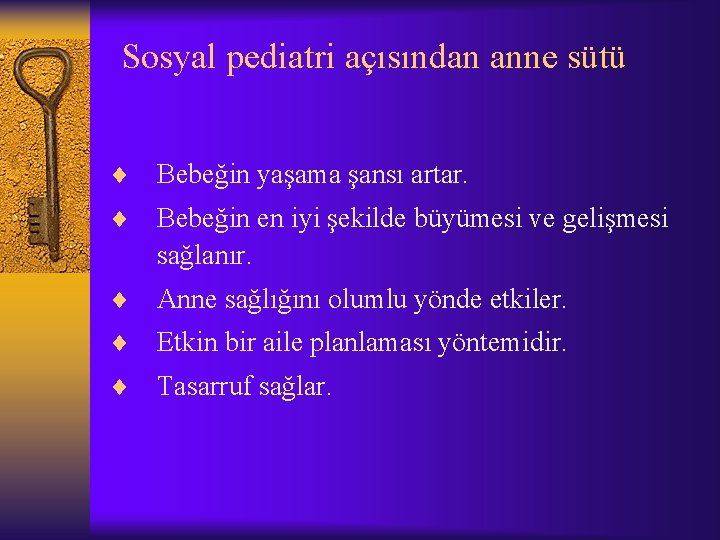 Sosyal pediatri açısından anne sütü

♦ Bebeğin yaşama şansı artar.
♦ Bebeğin en iyi şekilde büyümesi ve gelişmesi sağlanır.
♦ Anne sağlığını olumlu yönde etkiler.
♦ Etkin bir aile planlaması yöntemidir.
♦ Tasarruf sağlar.